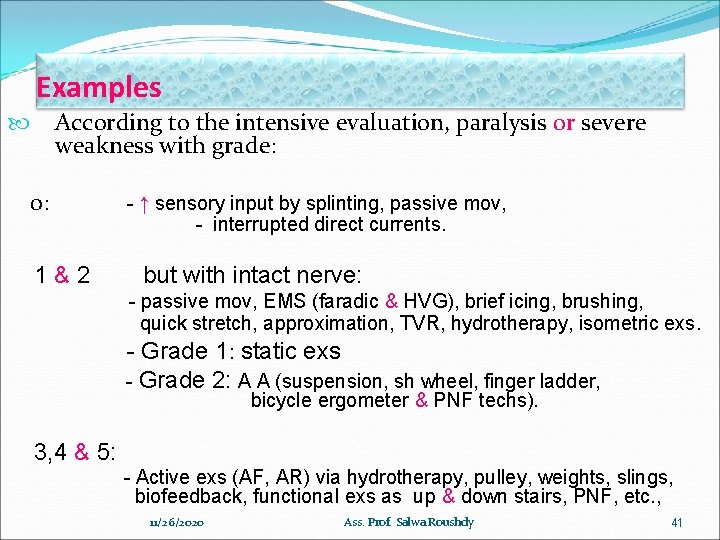 Examples

According to the intensive evaluation, paralysis or severe weakness with grade:

0: - ↑ sensory input by splinting, passive mov,
- interrupted direct currents.

1 & 2 but with intact nerve:
- passive mov, EMS (faradic & HVG), brief icing, brushing, quick stretch, approximation, TVR, hydrotherapy, isometric exs.
- Grade 1: static exs
- Grade 2: A A (suspension, sh wheel, finger ladder, bicycle ergometer & PNF techs).

3,4 & 5:
- Active exs (AF, AR) via hydrotherapy, pulley, weights, slings, biofeedback, functional exs as up & down stairs, PNF, etc.,

11/26/2020 Ass. Prof. Salwa Roushdy 41